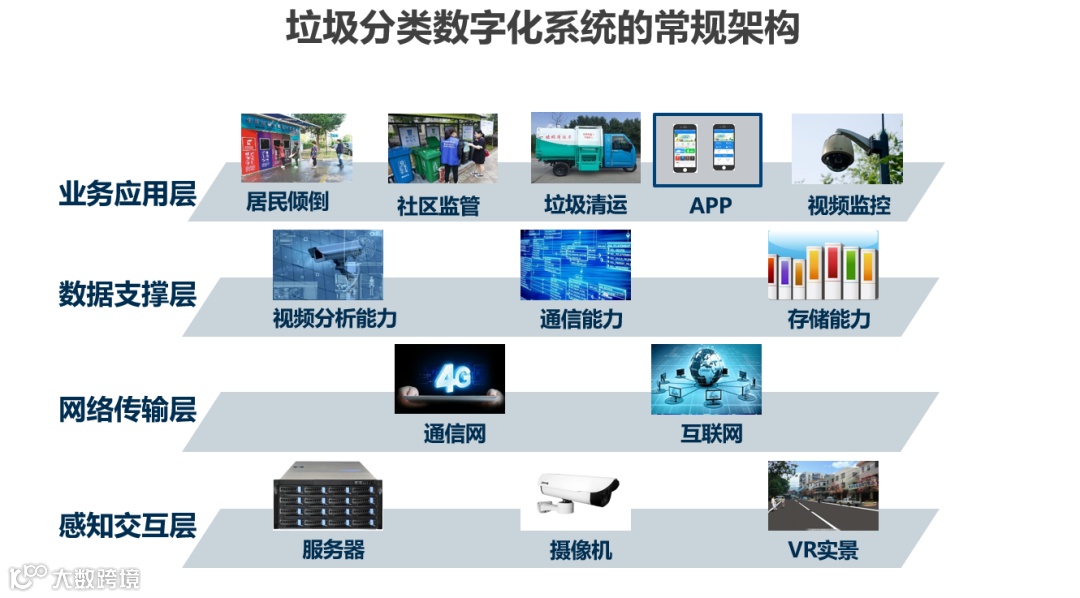 垃圾分类数字化系统的常规架构

业务应用层
居民倾倒
社区监管
垃圾清运
APP
视频监控

数据支撑层
视频分析能力
通信能力
存储能力

网络传输层
4G
通信网
互联网

感知交互层
服务器
摄像机
VR实景

大数跨境